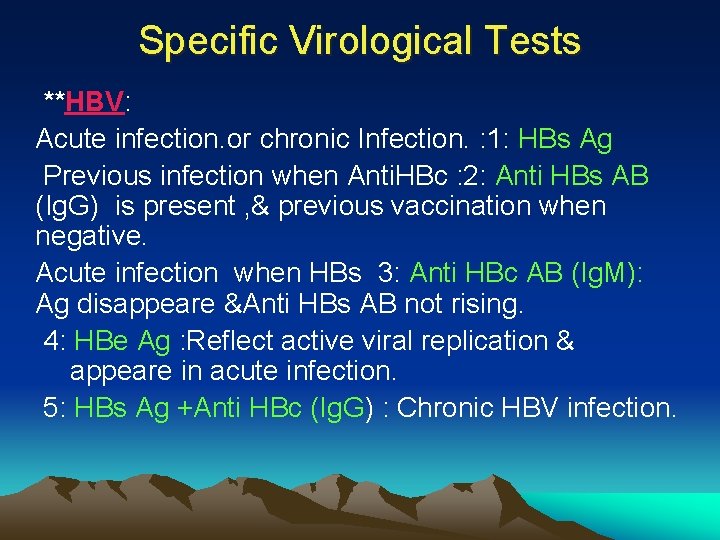 Specific Virological Tests

**HBV:

Acute infection.or chronic Infection. :1: HBs Ag

Previous infection when AntiHBc :2: Anti HBs AB (IgG) is present ,& previous vaccination when negative.

Acute infection when HBs 3: Anti HBc AB (IgM): Ag disappeare &Anti HBs AB not rising.

4: HBe Ag :Reflect active viral replication & appeare in acute infection.

5: HBs Ag +Anti HBc (IgG) : Chronic HBV infection.